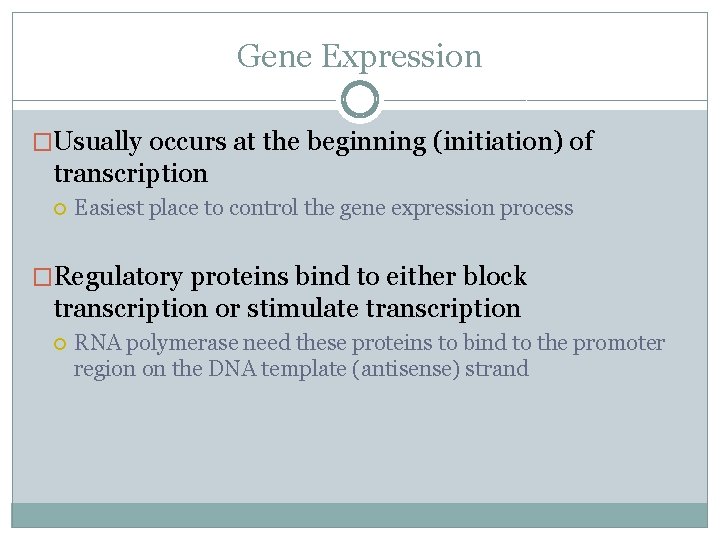 Gene Expression

Usually occurs at the beginning (initiation) of transcription

Easiest place to control the gene expression process

Regulatory proteins bind to either block transcription or stimulate transcription

RNA polymerase need these proteins to bind to the promoter region on the DNA template (antisense) strand